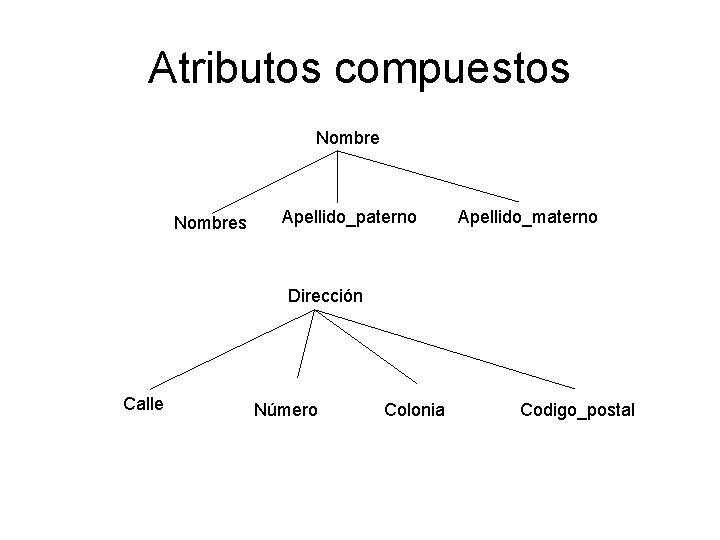 Atributos compuestos

Nombre

Nombres

Apellido_paterno

Apellido_materno

Dirección

Calle

Número

Colonia

Codigo_postal